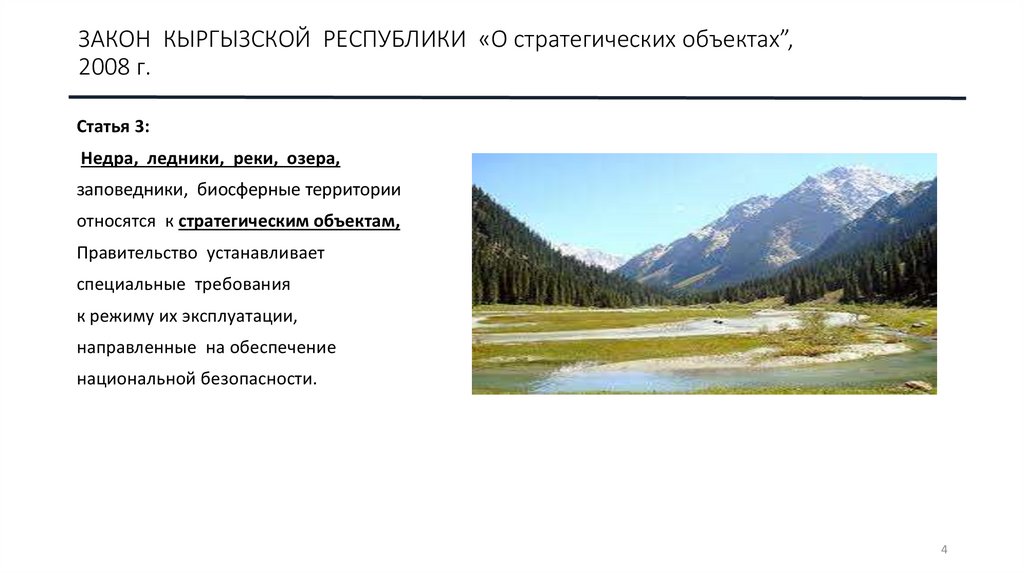 ЗАКОН КЫРГЫЗСКОЙ РЕСПУБЛИКИ «О стратегических объектах”, 2008 г.

Статья 3:

Недра, ледники, реки, озера, заповедники, биосферные территории относятся к стратегическим объектам, Правительство устанавливает специальные требования к режиму их эксплуатации, направленные на обеспечение национальной безопасности.

4